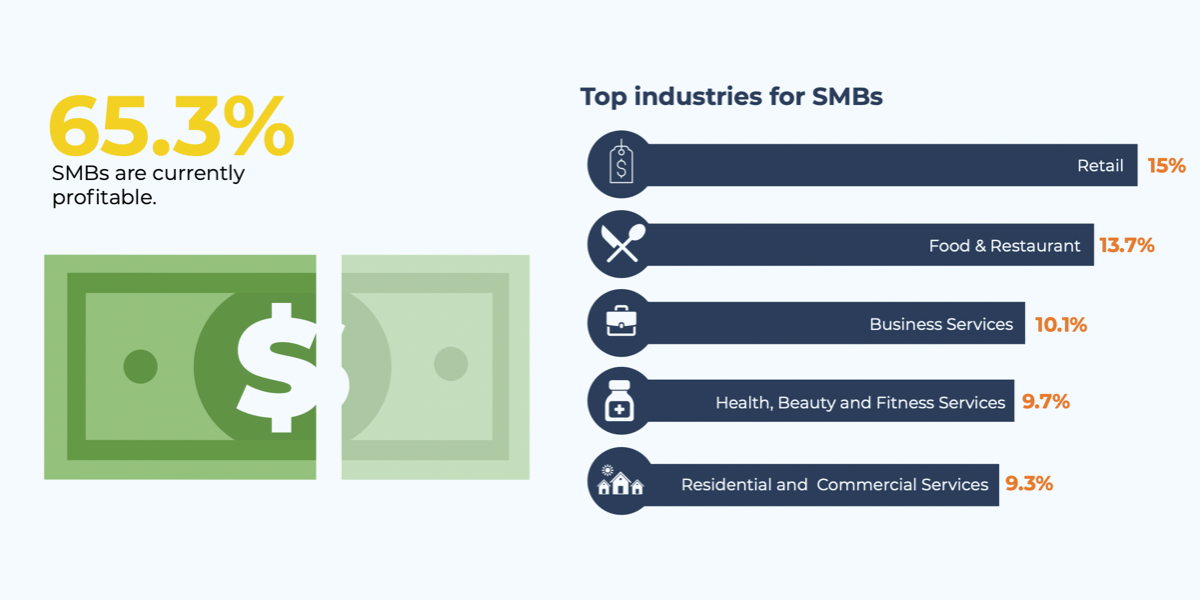 65.3%
SMBs are currently profitable.

$

Top industries for SMBs

Retail 15%

Food & Restaurant 13.7%

Business Services 10.1%

Health, Beauty and Fitness Services 9.7%

Residential and Commercial Services 9.3%